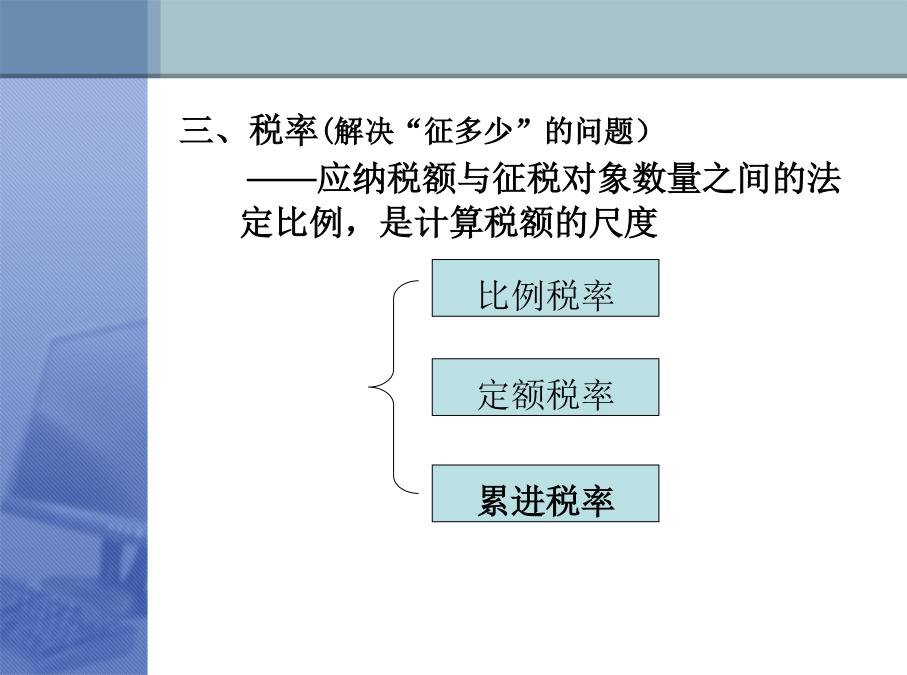 三、税率(解决“征多少”的问题)

——应纳税额与征税对象数量之间的法定比例，是计算税额的尺度

比例税率

定额税率

累进税率